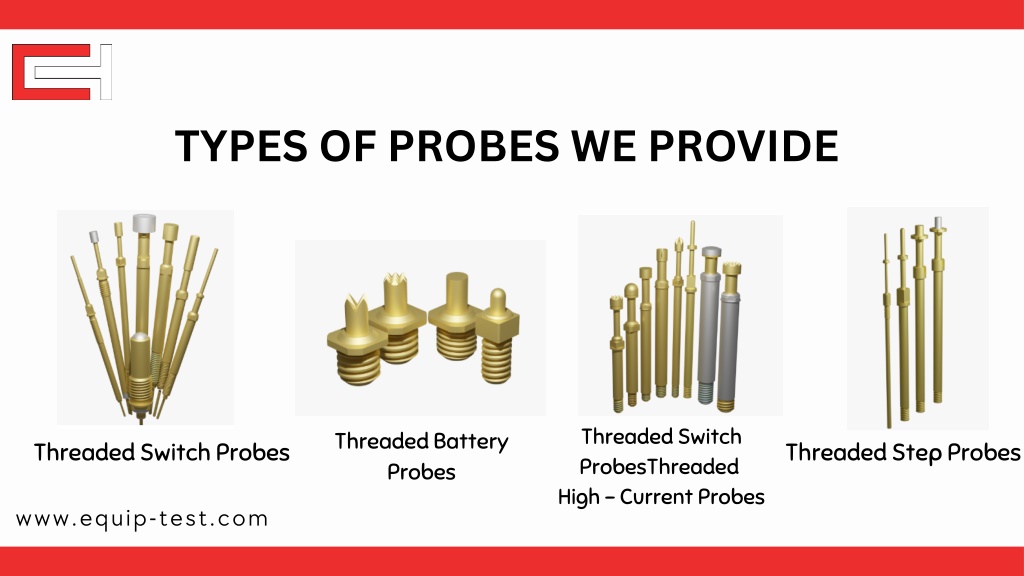 TYPES OF PROBES WE PROVIDE

Threaded Switch Probes

Threaded Battery Probes

Threaded Switch ProbesThreaded High – Current Probes

Threaded Step Probes

www.equip-test.com